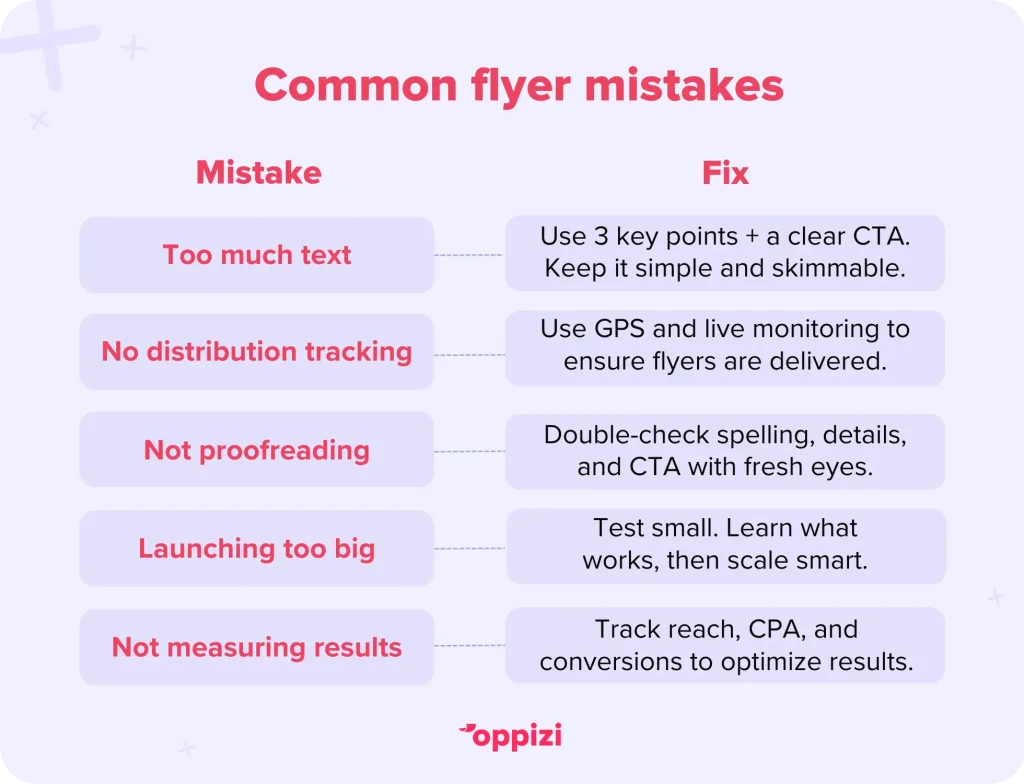 Common flyer mistakes

| Mistake | Fix |
|---|---|
| Too much text | Use 3 key points + a clear CTA. Keep it simple and skimmable. |
| No distribution tracking | Use GPS and live monitoring to ensure flyers are delivered. |
| Not proofreading | Double-check spelling, details, and CTA with fresh eyes. |
| Launching too big | Test small. Learn what works, then scale smart. |
| Not measuring results | Track reach, CPA, and conversions to optimize results. |

oppizi